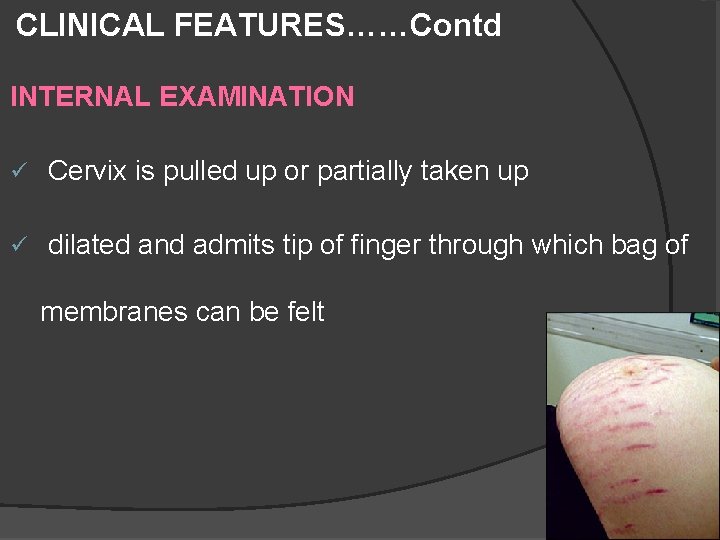 CLINICAL FEATURES……Contd

INTERNAL EXAMINATION

✓ Cervix is pulled up or partially taken up

✓ dilated and admits tip of finger through which bag of membranes can be felt